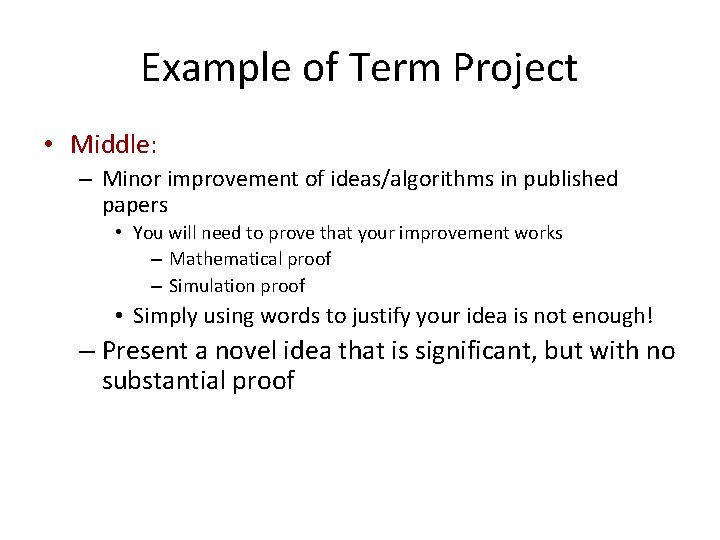 Example of Term Project

• Middle:
– Minor improvement of ideas/algorithms in published papers
• You will need to prove that your improvement works
– Mathematical proof
– Simulation proof
• Simply using words to justify your idea is not enough!
– Present a novel idea that is significant, but with no substantial proof